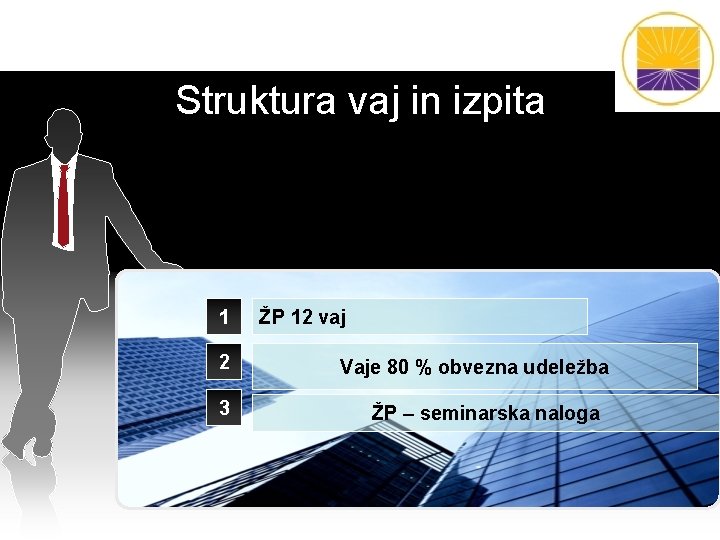 Struktura vaj in izpita

1
ŽP 12 vaj

2
Vaje 80 % obvezna udeležba

3
ŽP – seminarska naloga